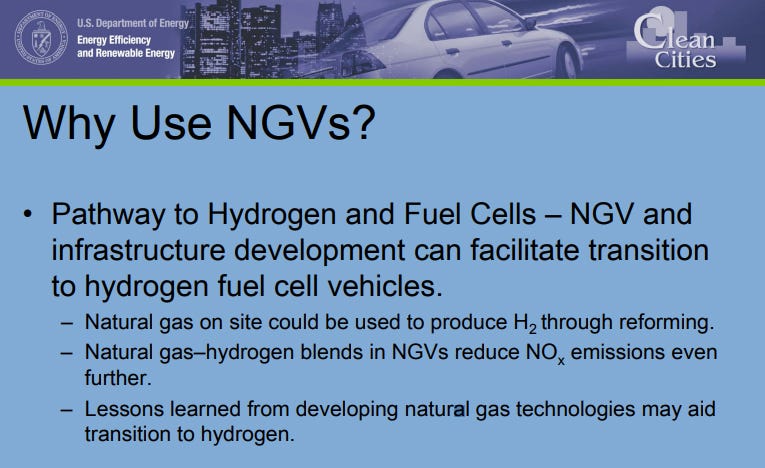 U.S. Department of Energy
Energy Efficiency and Renewable Energy

Clean Cities

Why Use NGVs?

• Pathway to Hydrogen and Fuel Cells – NGV and infrastructure development can facilitate transition to hydrogen fuel cell vehicles.

– Natural gas on site could be used to produce $H_2$ through reforming.

– Natural gas–hydrogen blends in NGVs reduce $NO_x$ emissions even further.

– Lessons learned from developing natural gas technologies may aid transition to hydrogen.